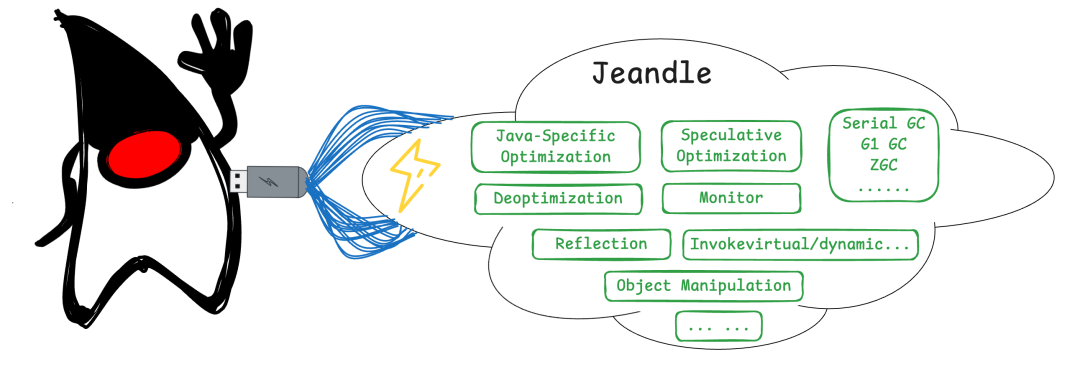 Jeandle

Java-Specific Optimization

Speculative Optimization

Serial GC
G1 GC
ZGC
......

Deoptimization

Monitor

Reflection

Invokevirtual/dynamic...

Object Manipulation

... ...